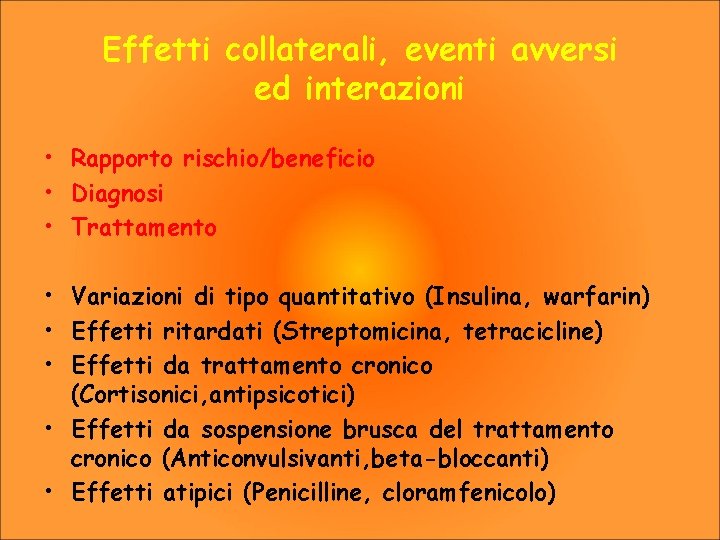 Effetti collaterali, eventi avversi ed interazioni

• Rapporto rischio/beneficio
• Diagnosi
• Trattamento

• Variazioni di tipo quantitativo (Insulina, warfarin)
• Effetti ritardati (Streptomicina, tetracicline)
• Effetti da trattamento cronico (Cortisonici,antipsicotici)
• Effetti da sospensione brusca del trattamento cronico (Anticonvulsivanti,beta-bloccanti)
• Effetti atipici (Penicilline, cloramfenicolo)